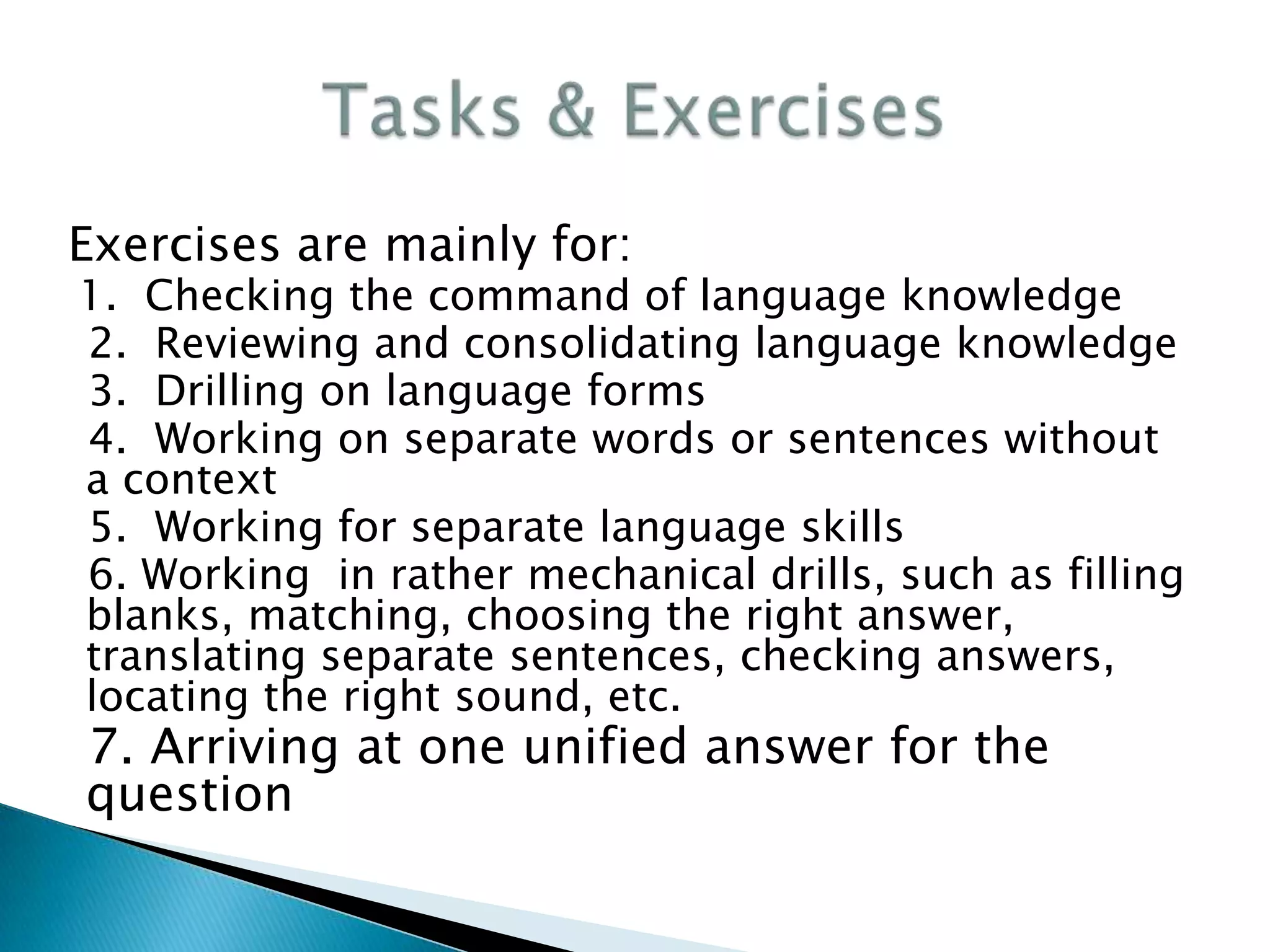 Tasks & Exercises

Exercises are mainly for:
1. Checking the command of language knowledge
2. Reviewing and consolidating language knowledge
3. Drilling on language forms
4. Working on separate words or sentences without a context
5. Working for separate language skills
6. Working in rather mechanical drills, such as filling blanks, matching, choosing the right answer, translating separate sentences, checking answers, locating the right sound, etc.
7. Arriving at one unified answer for the question